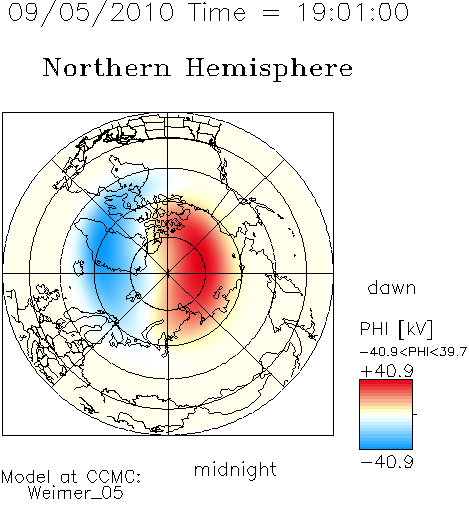 09/05/2010 Time = 19:01:00

Northern Hemisphere

dawn

PHI [kV]

−40.9<PHI<39.7

+40.9

−40.9

midnight

Model at CCMC:
Weimer_05